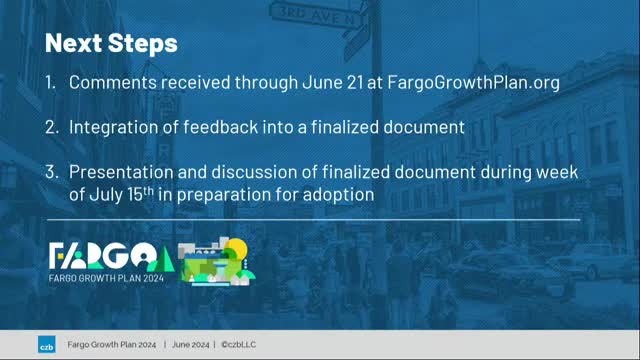 3RD AVE N

Next Steps

1. Comments received through June 21 at FargoGrowthPlan.org

2. Integration of feedback into a finalized document

3. Presentation and discussion of finalized document during week of July 15$^{th}$ in preparation for adoption

FARGO

FARGO GROWTH PLAN 2024

czb Fargo Growth Plan 2024 | June 2024 | ©czbLLC